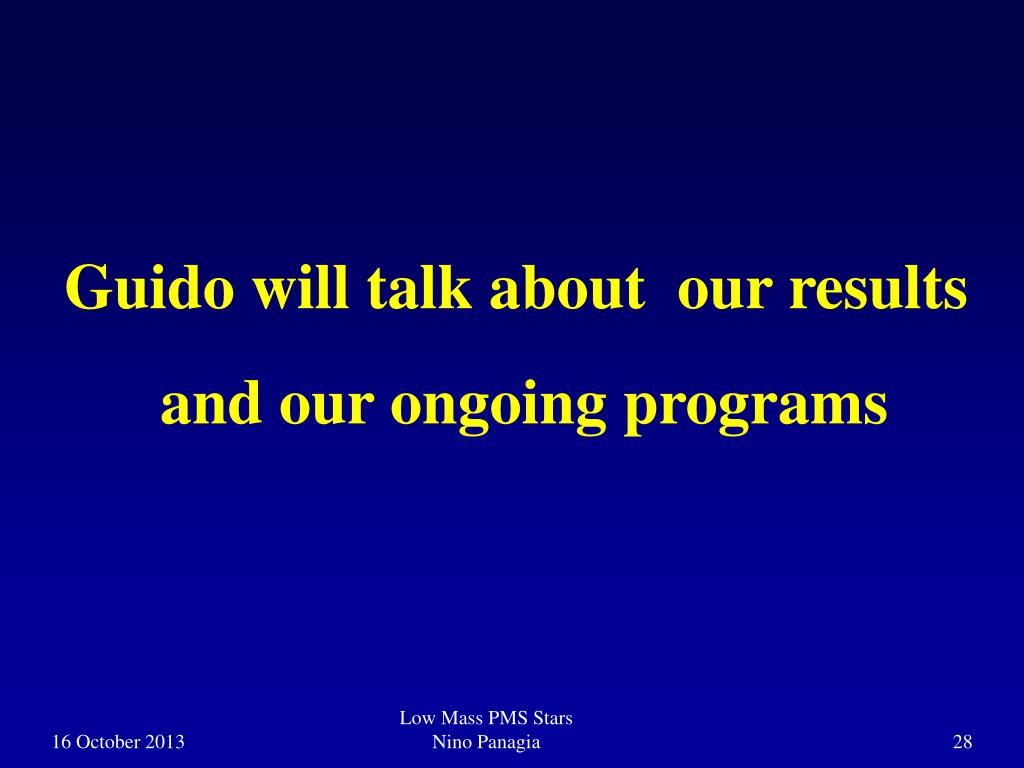 Guido will talk about our results and our ongoing programs

16 October 2013

Low Mass PMS Stars
Nino Panagia

28